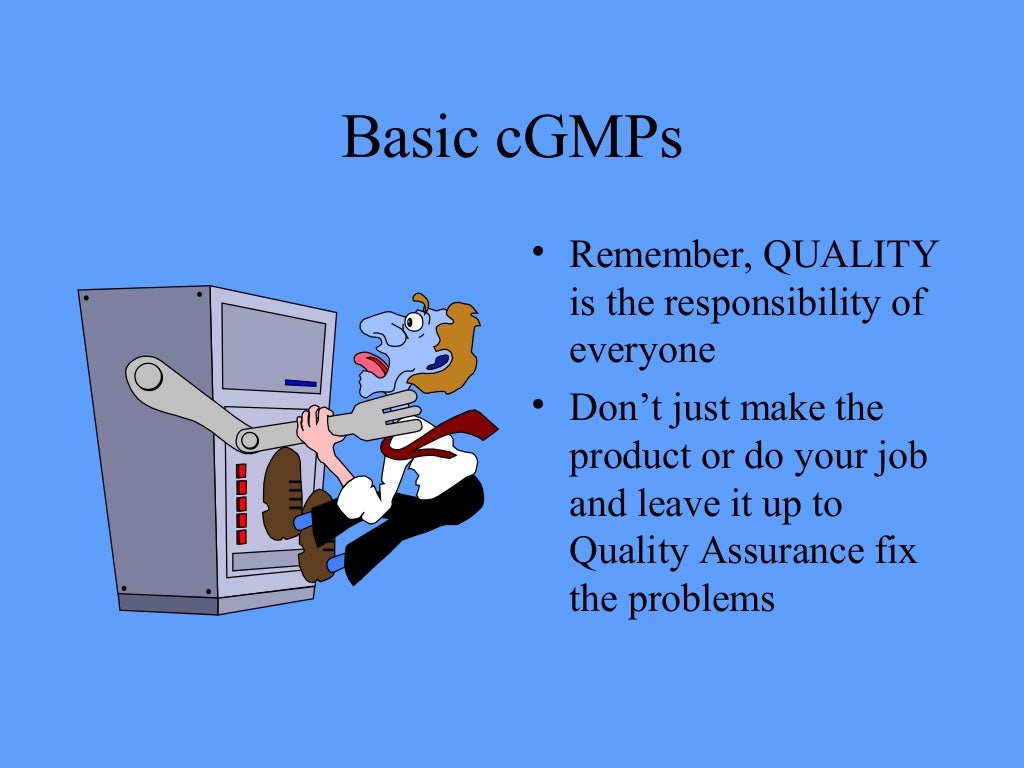 Basic cGMPs

• Remember, QUALITY is the responsibility of everyone

• Don’t just make the product or do your job and leave it up to Quality Assurance fix the problems